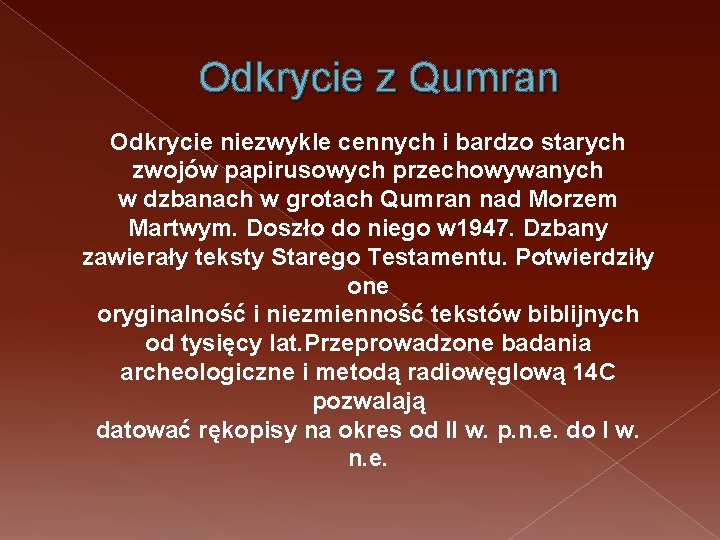 Odkrycie z Qumran

Odkrycie niezwykle cennych i bardzo starych zwojów papirusowych przechowywanych w dzbanach w grotach Qumran nad Morzem Martwym. Doszło do niego w1947. Dzbany zawierały teksty Starego Testamentu. Potwierdziły one oryginalność i niezmienność tekstów biblijnych od tysięcy lat.Przeprowadzone badania archeologiczne i metodą radiowęglową 14C pozwalają datować rękopisy na okres od II w. p.n.e. do I w. n.e.